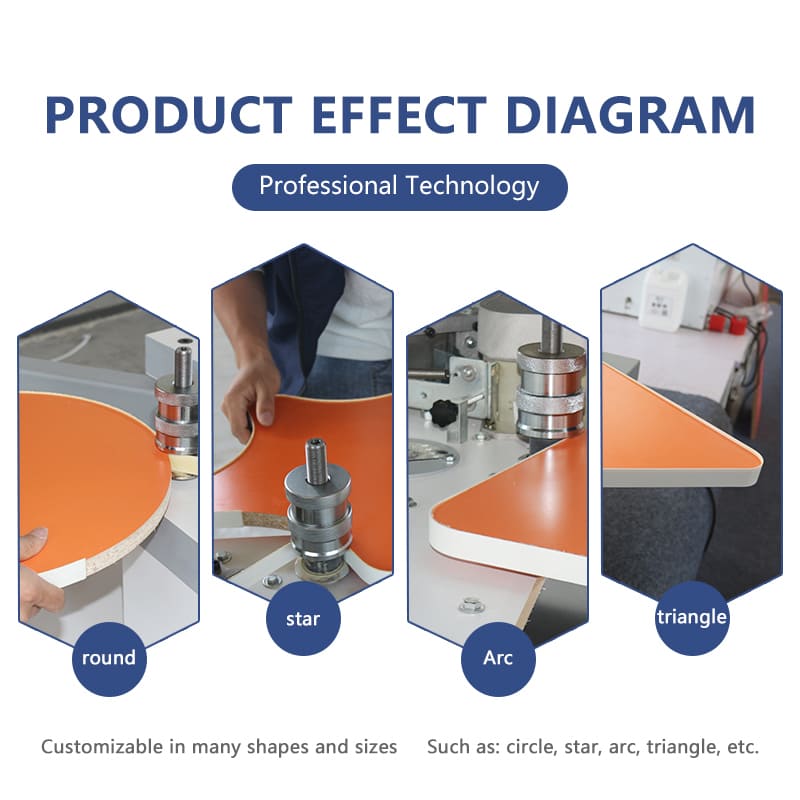 PRODUCT EFFECT DIAGRAM

Professional Technology

round

star

Arc

triangle

Customizable in many shapes and sizes Such as: circle, star, arc, triangle, etc.